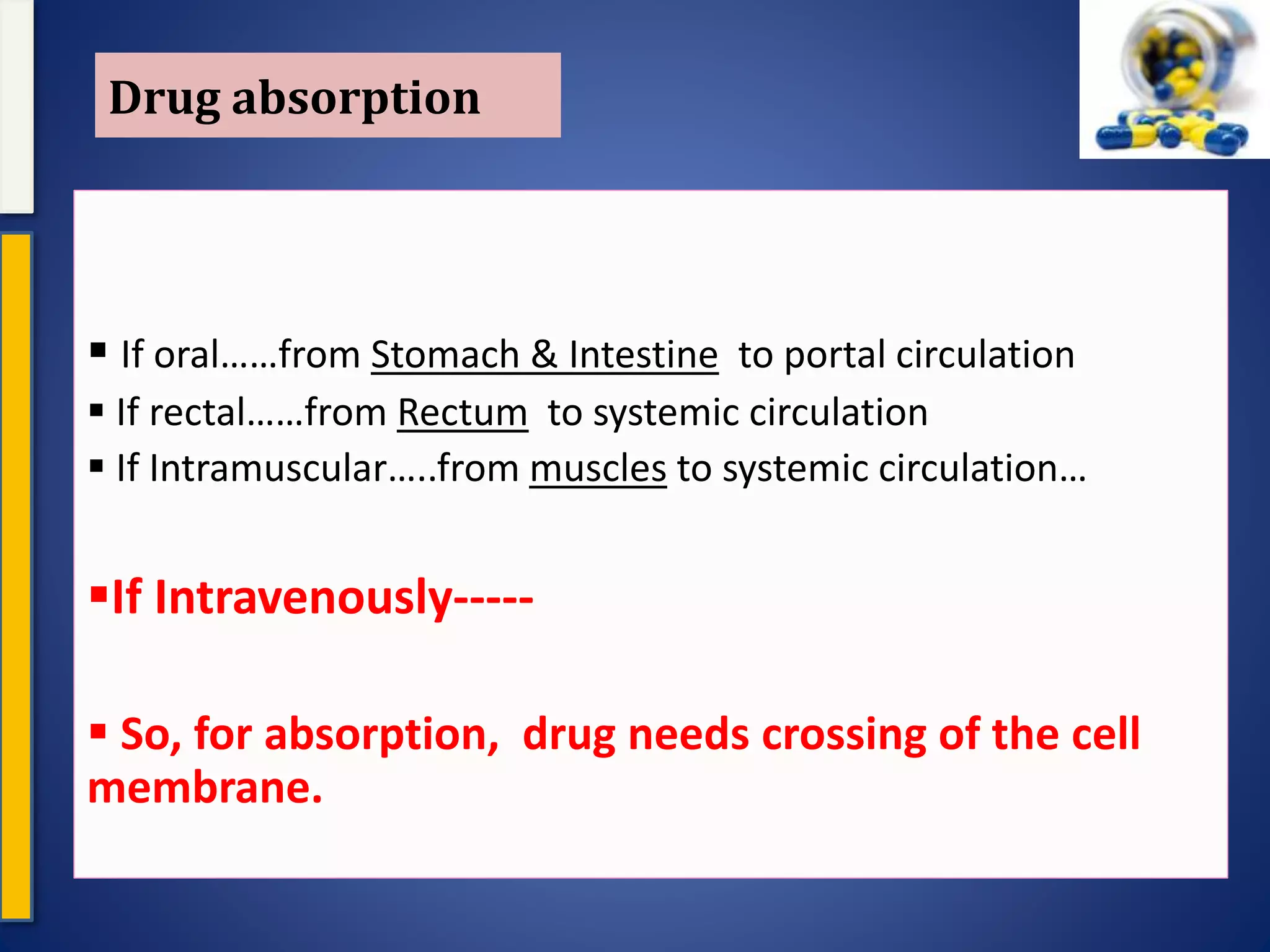 Drug absorption

▪ If oral……from Stomach & Intestine to portal circulation
▪ If rectal……from Rectum to systemic circulation
▪ If Intramuscular…..from muscles to systemic circulation…

▪If Intravenously-----

▪ So, for absorption, drug needs crossing of the cell membrane.